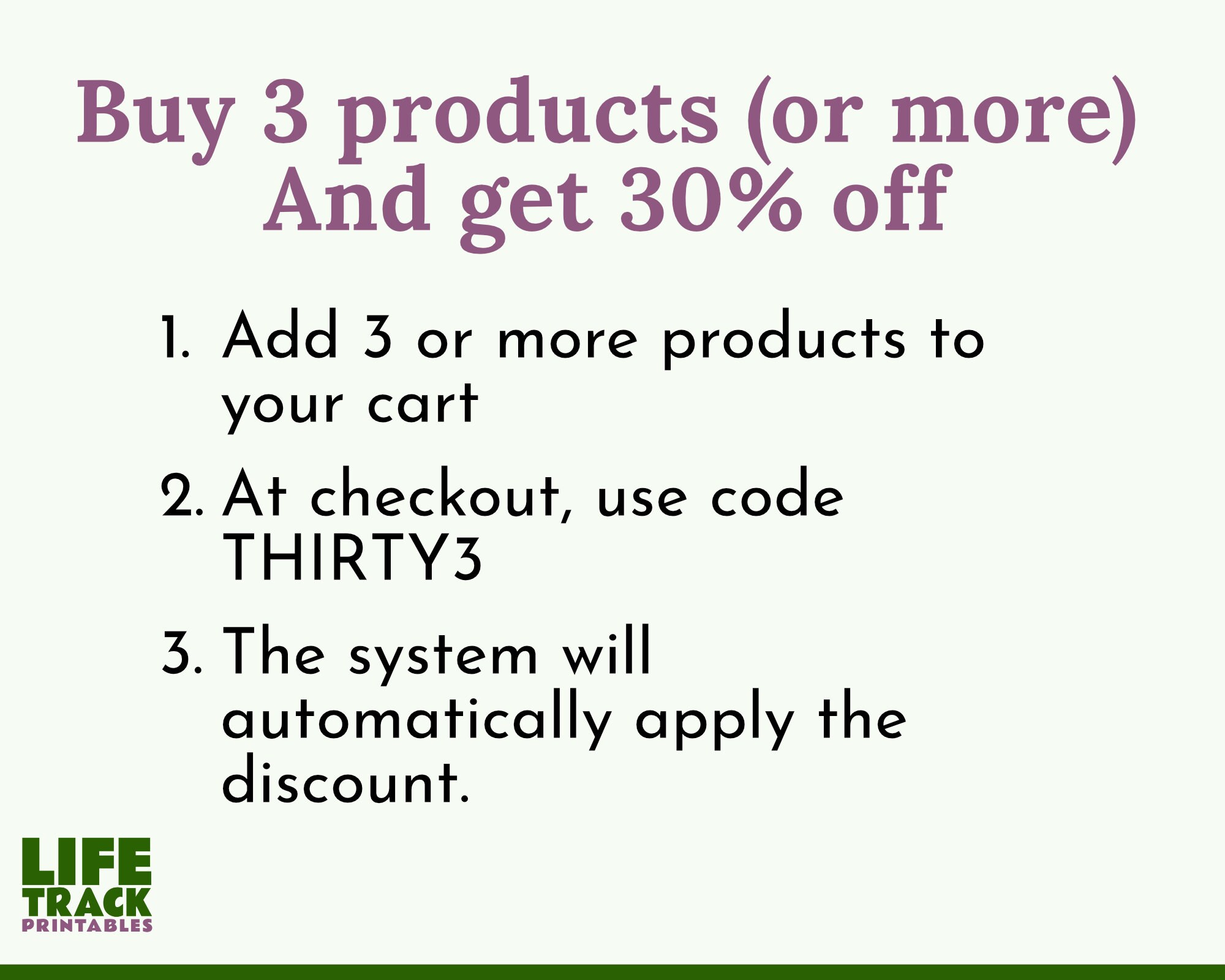 Buy 3 products (or more)
And get 30% off

1. Add 3 or more products to your cart
2. At checkout, use code THIRTY3
3. The system will automatically apply the discount.

LIFE
TRACK
PRINTABLES